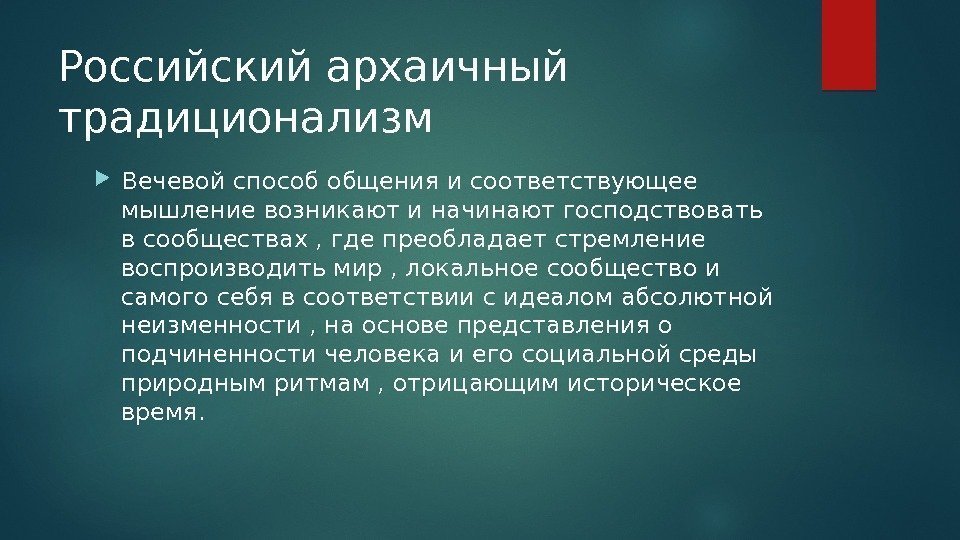 Российский архаичный традиционализм

Вечевой способ общения и соответствующее мышление возникают и начинают господствовать в сообществах , где преобладает стремление воспроизводить мир , локальное сообщество и самого себя в соответствии с идеалом абсолютной неизменности , на основе представления о подчиненности человека и его социальной среды природным ритмам , отрицающим историческое время.